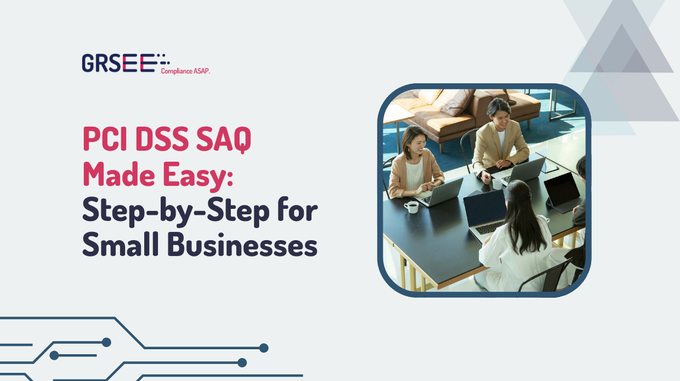 GRSEE
Compliance ASAP.

PCI DSS SAQ Made Easy: Step-by-Step for Small Businesses